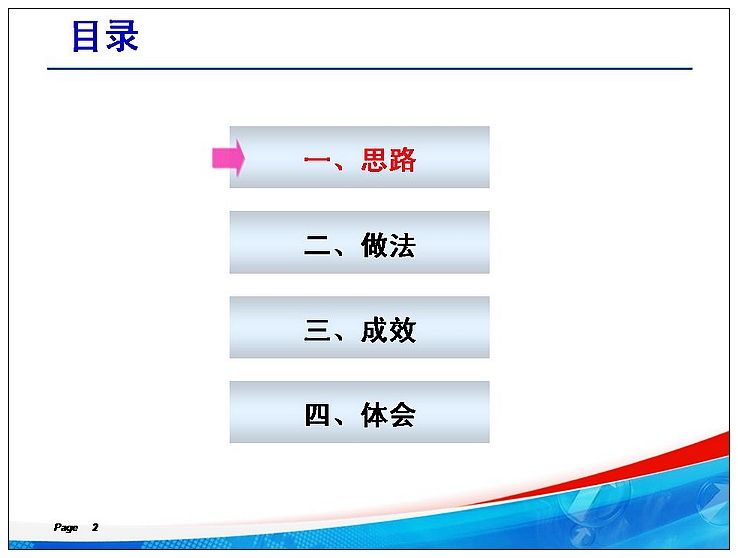 目录

一、思路

二、做法

三、成效

四、体会

Page 2